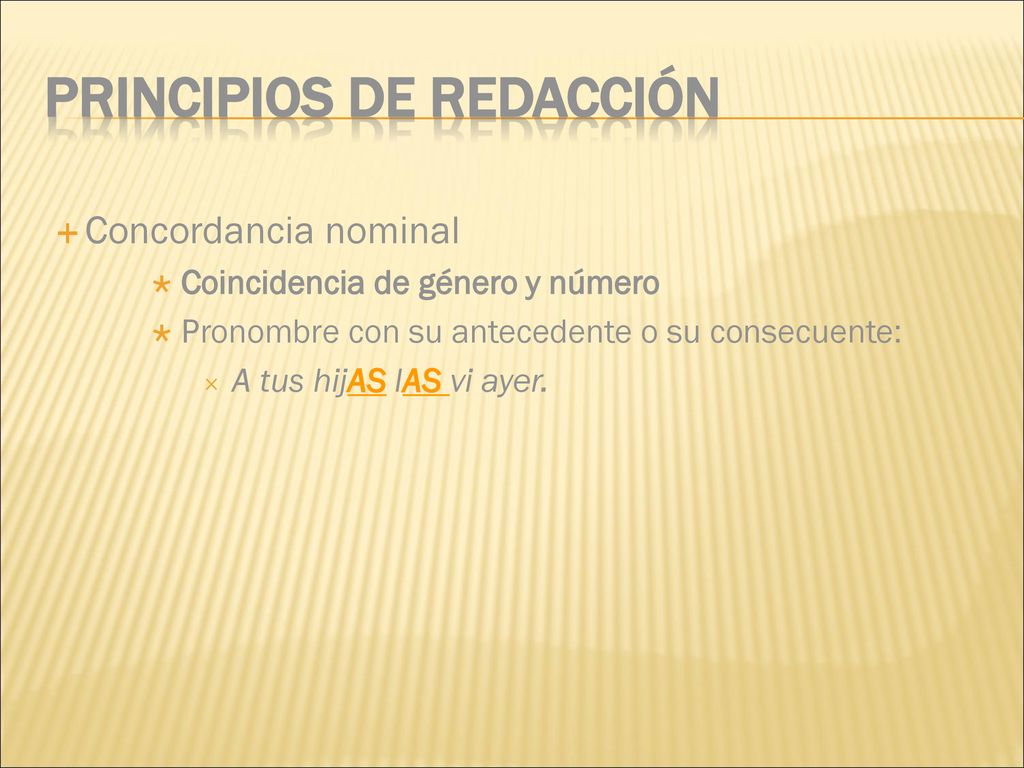 PRINCIPIOS DE REDACCIÓN

Concordancia nominal

Coincidencia de género y número

Pronombre con su antecedente o su consecuente:

A tus hijAS lAS vi ayer.